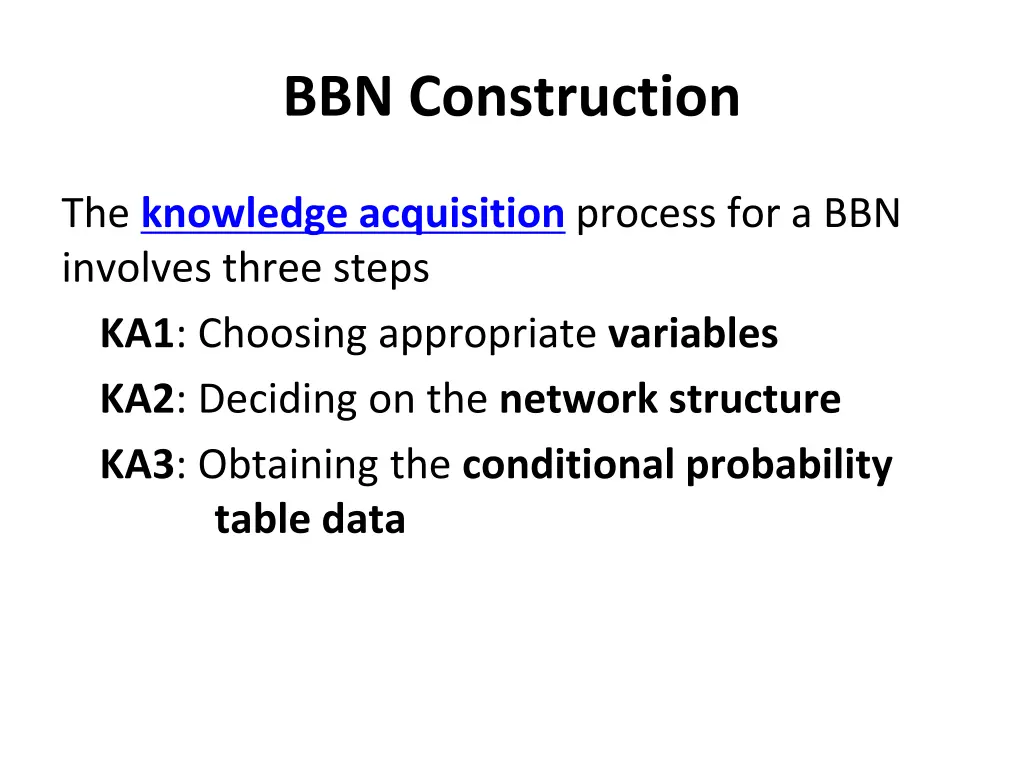 BBN Construction

The knowledge acquisition process for a BBN involves three steps

KA1: Choosing appropriate variables

KA2: Deciding on the network structure

KA3: Obtaining the conditional probability table data